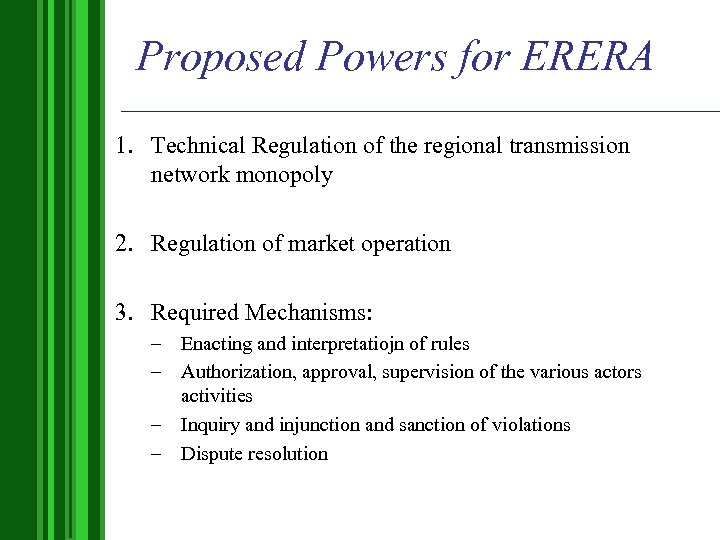 Proposed Powers for ERERA

1. Technical Regulation of the regional transmission network monopoly

2. Regulation of market operation

3. Required Mechanisms:
– Enacting and interpretatiojn of rules
– Authorization, approval, supervision of the various actors activities
– Inquiry and injunction and sanction of violations
– Dispute resolution